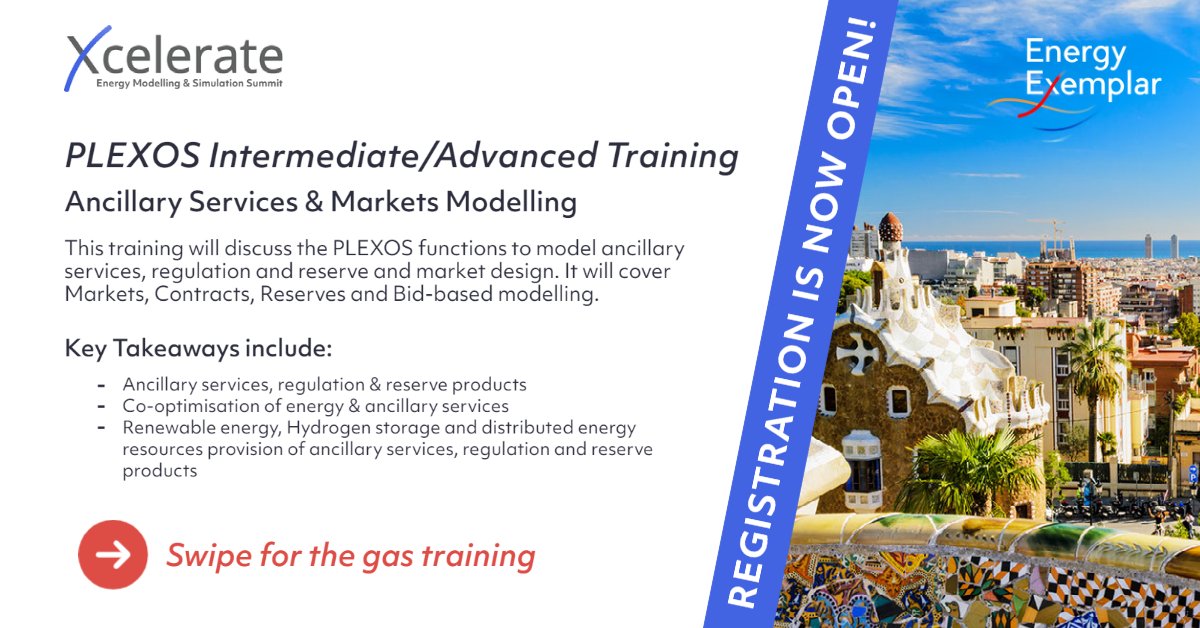 Xcelerate
Energy Modelling & Simulation Summit

PLEXOS Intermediate/Advanced Training

Ancillary Services & Markets Modelling

This training will discuss the PLEXOS functions to model ancillary services, regulation and reserve and market design. It will cover Markets, Contracts, Reserves and Bid-based modelling.

Key Takeaways include:

- Ancillary services, regulation & reserve products
- Co-optimisation of energy & ancillary services
- Renewable energy, Hydrogen storage and distributed energy resources provision of ancillary services, regulation and reserve products

Swipe for the gas training

REGISTRATION IS NOW OPEN!

Energy Exemplar